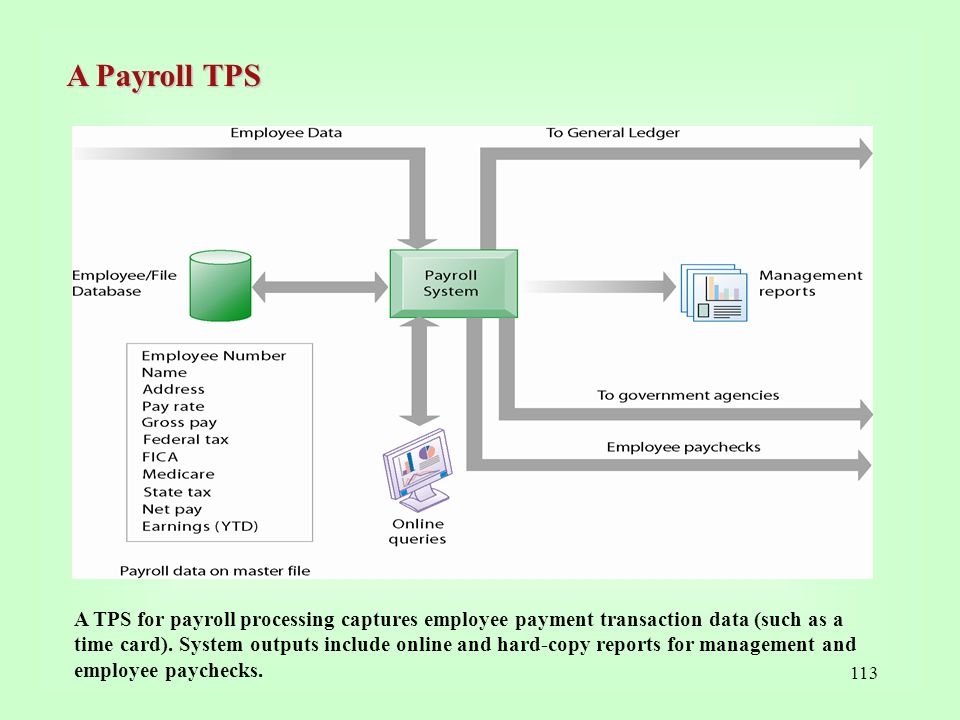 A Payroll TPS

Employee Data

To General Ledger

Employee/File Database

Payroll System

Management reports

Employee Number
Name
Address
Pay rate
Gross pay
Federal tax
FICA
Medicare
State tax
Net pay
Earnings (YTD)

To government agencies

Employee paychecks

Online queries

Payroll data on master file

A TPS for payroll processing captures employee payment transaction data (such as a time card). System outputs include online and hard-copy reports for management and employee paychecks.

113